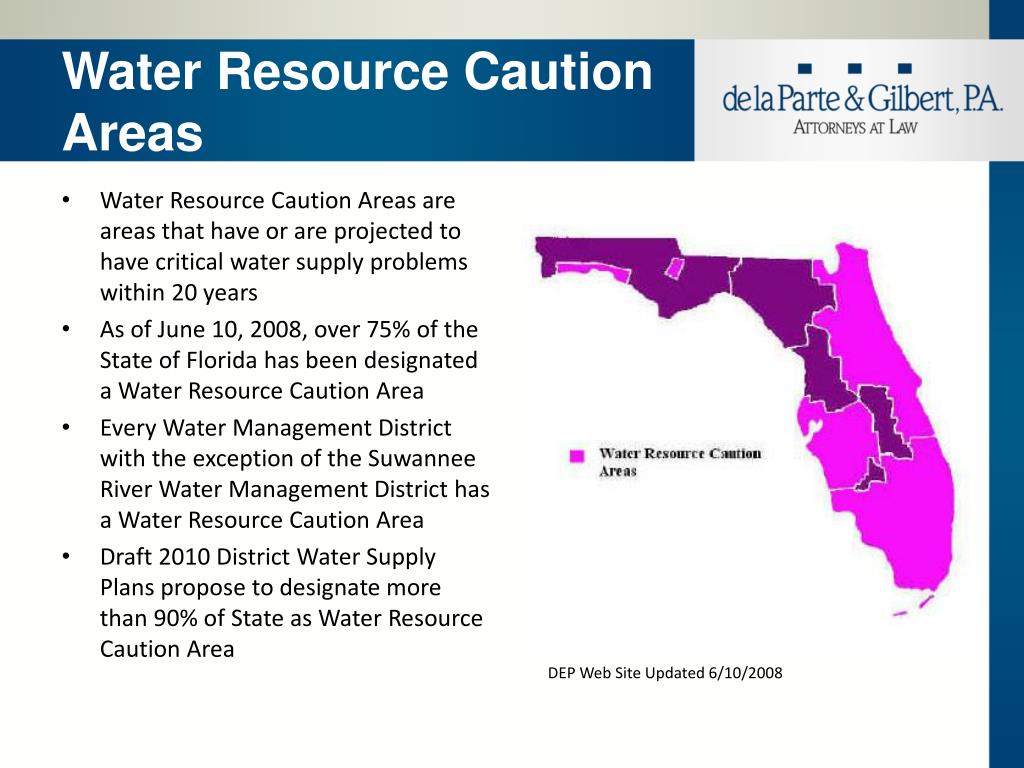 Water Resource Caution Areas

de la Parte & Gilbert, P.A.
ATTORNEYS AT LAW

• Water Resource Caution Areas are areas that have or are projected to have critical water supply problems within 20 years
• As of June 10, 2008, over 75% of the State of Florida has been designated a Water Resource Caution Area
• Every Water Management District with the exception of the Suwannee River Water Management District has a Water Resource Caution Area
• Draft 2010 District Water Supply Plans propose to designate more than 90% of State as Water Resource Caution Area

Water Resource Caution Areas

DEP Web Site Updated 6/10/2008